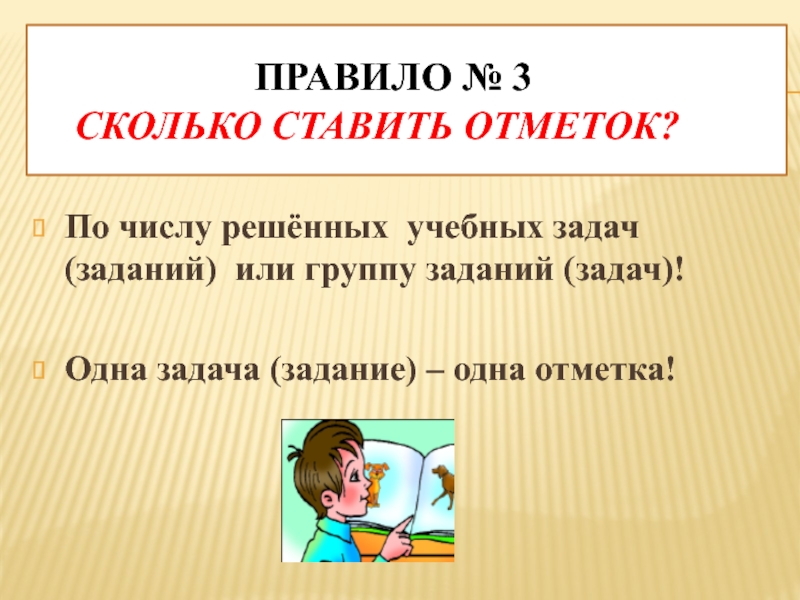 ПРАВИЛО № 3
СКОЛЬКО СТАВИТЬ ОТМЕТОК?

По числу решённых учебных задач (заданий) или группу заданий (задач)!

Одна задача (задание) – одна отметка!